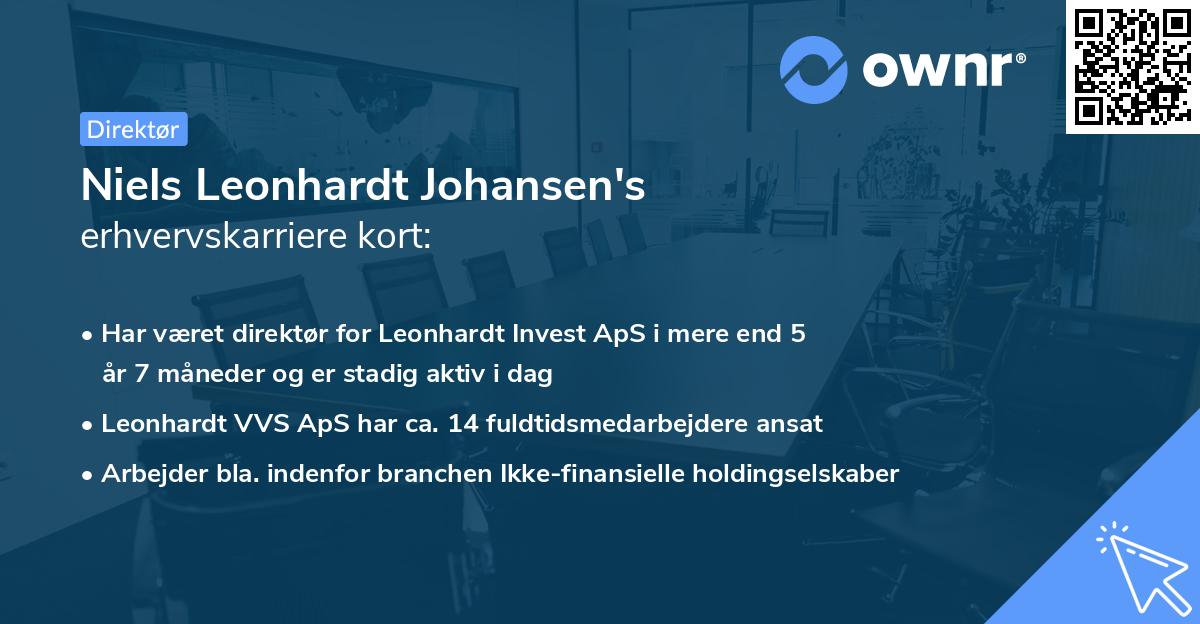 ownr®

Direktør

Niels Leonhardt Johansen's
erhvervskarriere kort:

• Har været direktør for Leonhardt Invest ApS i mere end 5 år 7 måneder og er stadig aktiv i dag
• Leonhardt VVS ApS har ca. 14 fuldtidsmedarbejdere ansat
• Arbejder bla. indenfor branchen Ikke-finansielle holdingselskaber